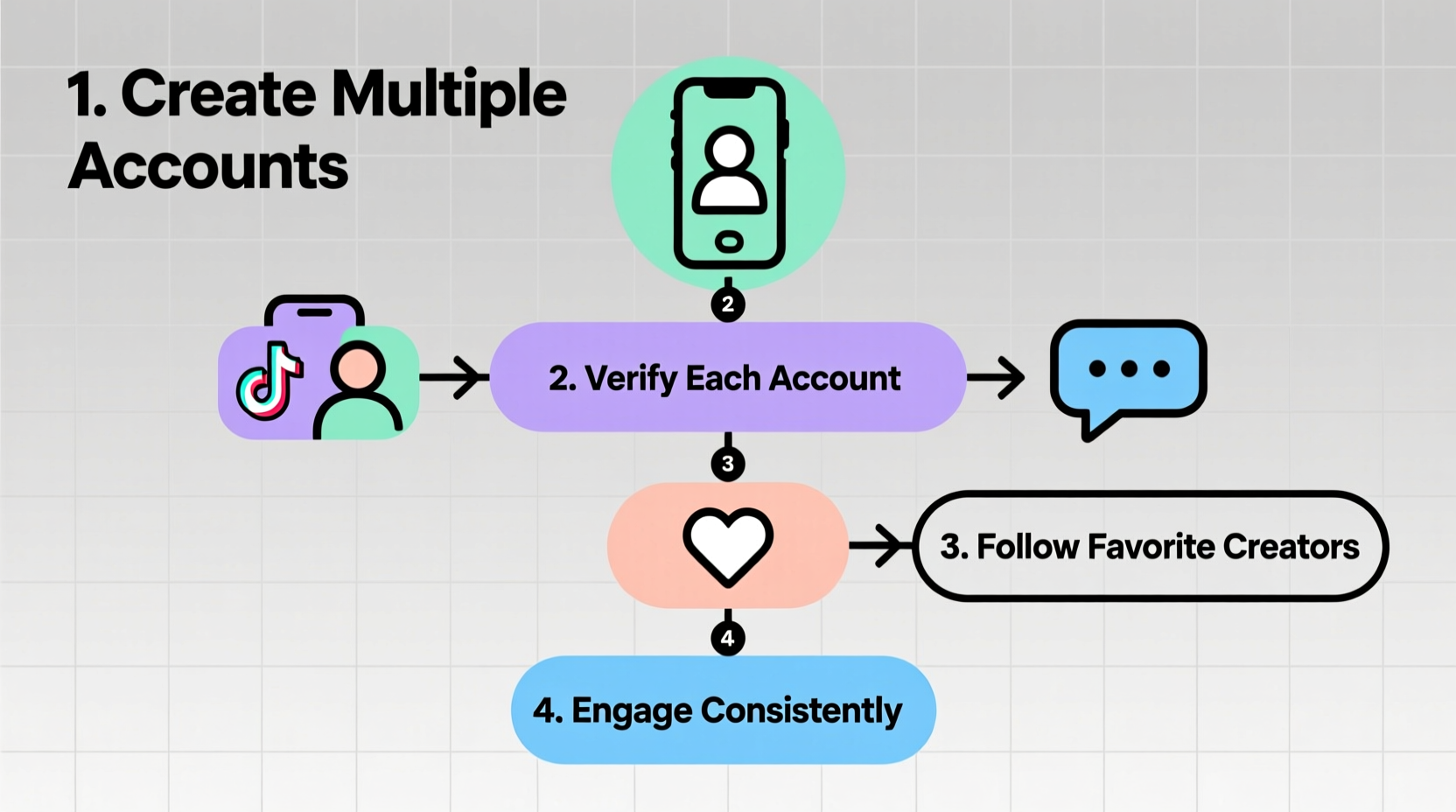 1. Create Multiple Accounts

2

2. Verify Each Account

3

3. Follow Favorite Creators

4

4. Engage Consistently